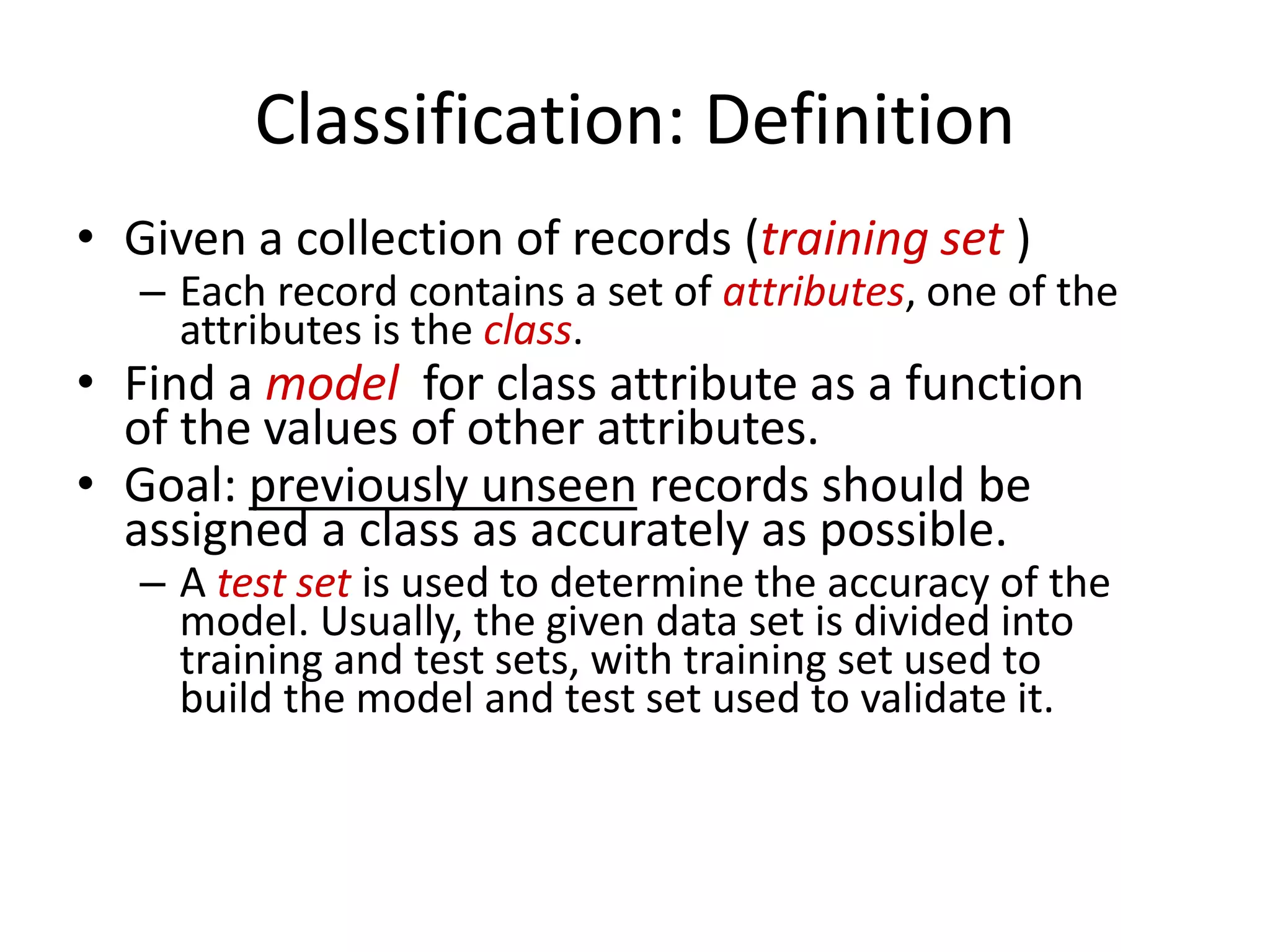 Classification: Definition

• Given a collection of records (training set )
– Each record contains a set of attributes, one of the attributes is the class.

• Find a model for class attribute as a function of the values of other attributes.

• Goal: previously unseen records should be assigned a class as accurately as possible.
– A test set is used to determine the accuracy of the model. Usually, the given data set is divided into training and test sets, with training set used to build the model and test set used to validate it.